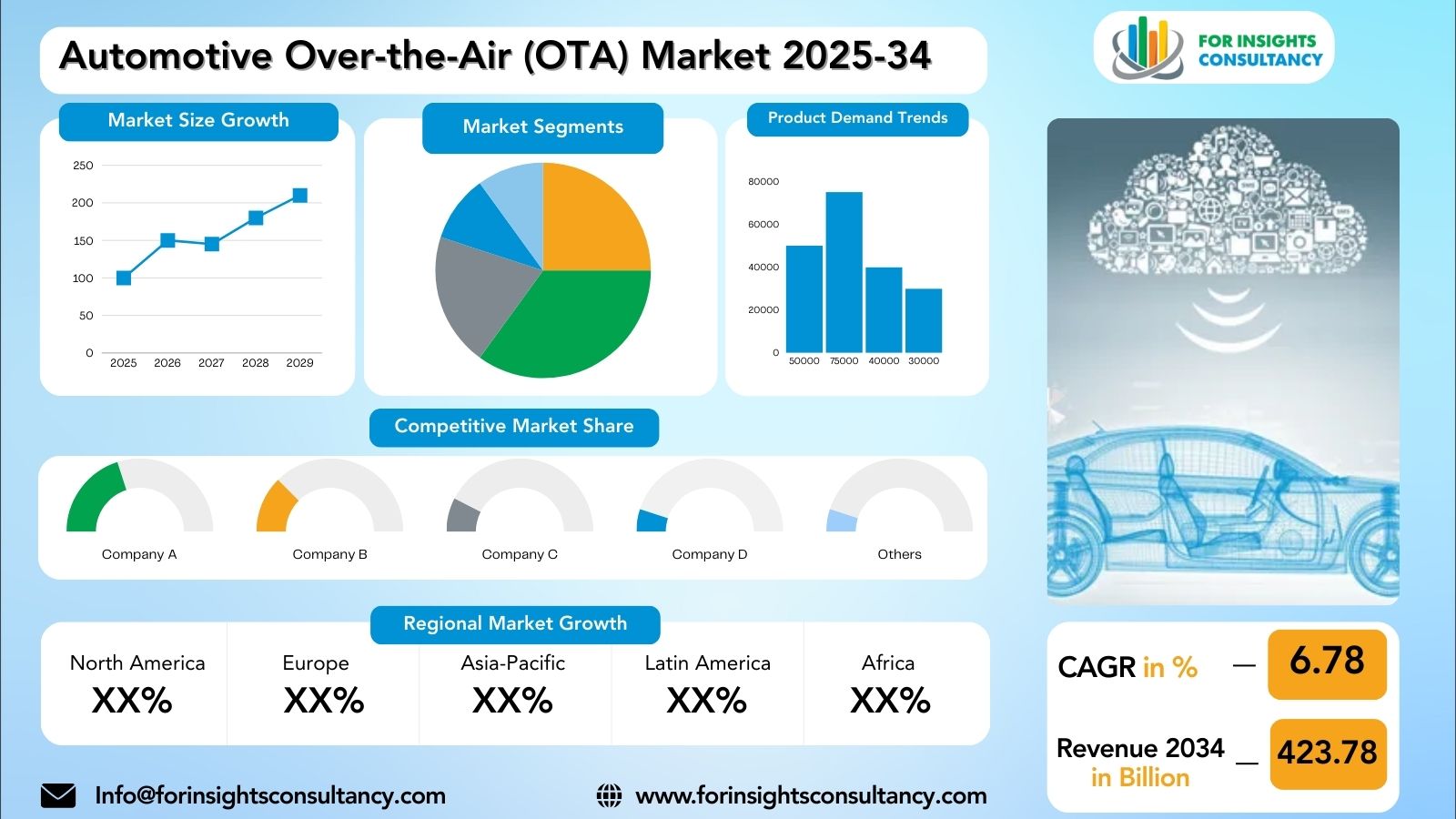 Automotive Over-the-Air (OTA) Market 2025-34

FOR INSIGHTS CONSULTANCY

Market Size Growth

250
200
150
100
50
0
2025 2026 2027 2028 2029

Market Segments

Product Demand Trends

80000
60000
40000
20000
0
50000 75000 40000 30000

Competitive Market Share

Company A
Company B
Company C
Company D
Others

Regional Market Growth

| North America | Europe | Asia-Pacific | Latin America | Africa |
|---|---|---|---|---|
| XX% | XX% | XX% | XX% | XX% |

CAGR in % — 6.78

Revenue 2034 in Billion — 423.78

Info@forinsightsconsultancy.com

www.forinsightsconsultancy.com